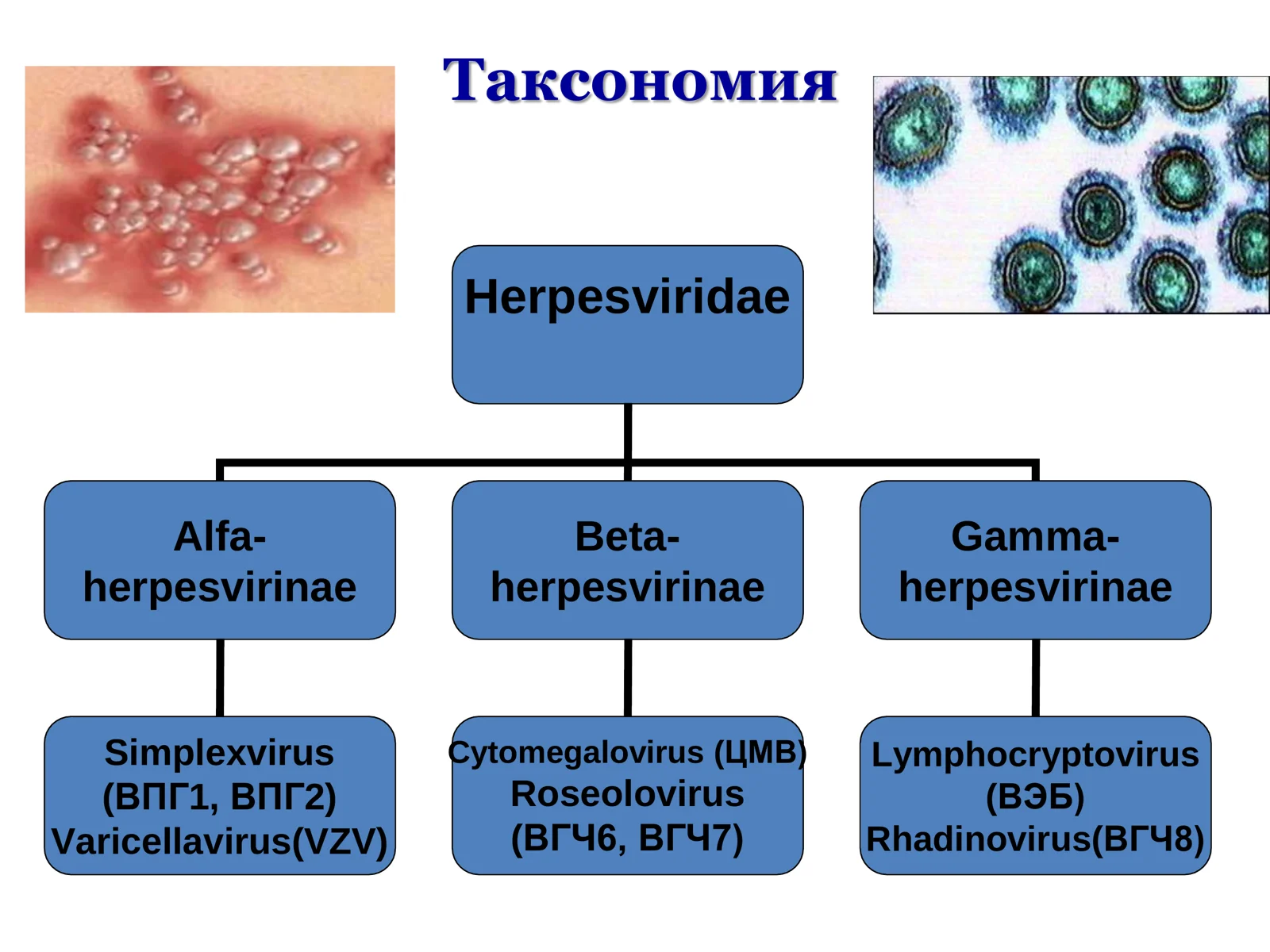 Таксономия

Herpesviridae

Alfa-herpesvirinae

Beta-herpesvirinae

Gamma-herpesvirinae

Simplexvirus (ВПГ1, ВПГ2) Varicellavirus(VZV)

Cytomegalovirus (ЦМВ) Roseolovirus (ВГЧ6, ВГЧ7)

Lymphocryptovirus (ВЭБ) Rhadinovirus(ВГЧ8)